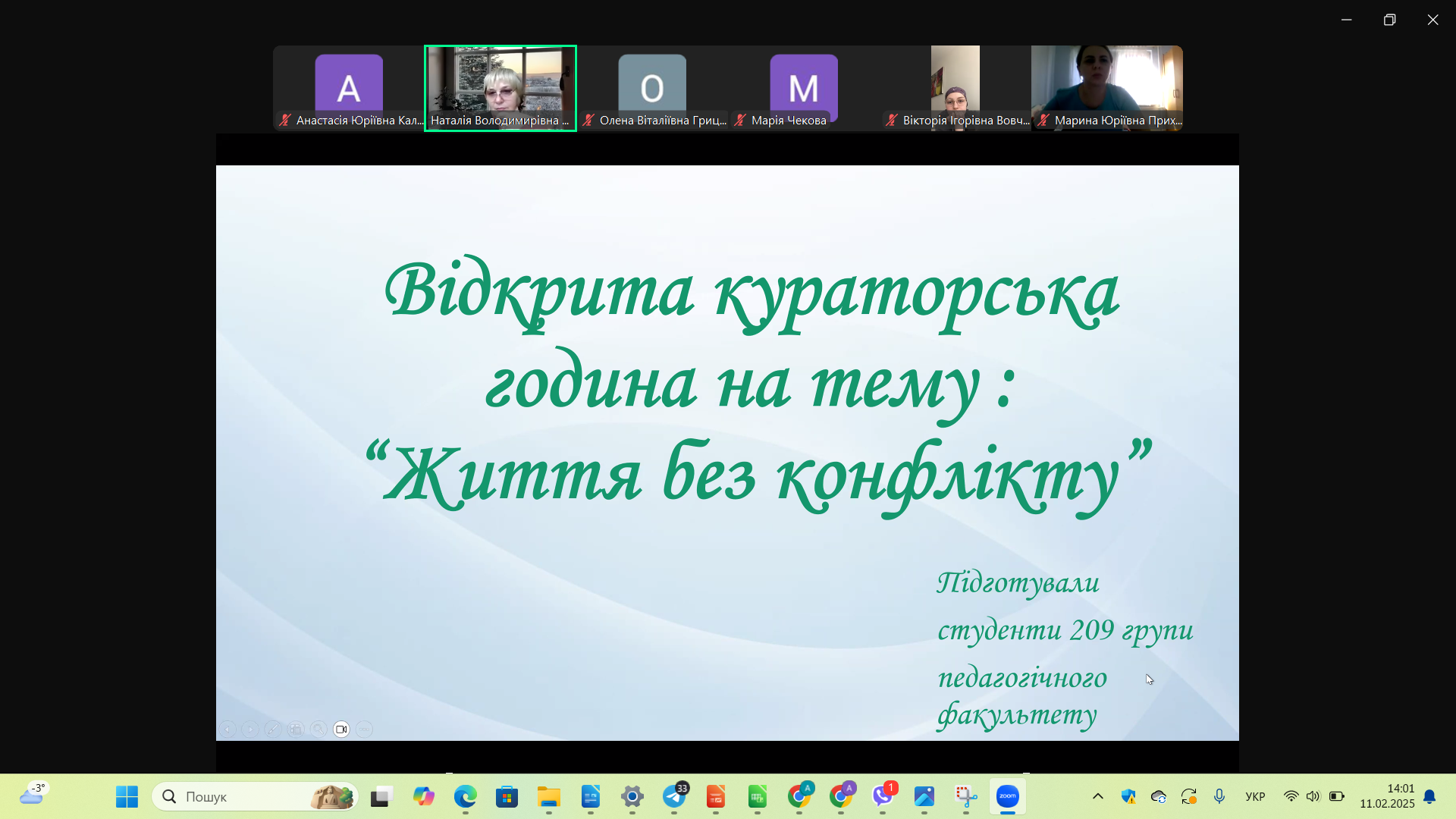 A
Анастасія Юріївна Кал...
Наталія Володимирівна ...
O
Олена Віталіївна Гриц...
M
Марія Чекова
Вікторія Ігорівна Вовч...
Марина Юріївна Прих...

Відкрита кураторська година на тему : “Життя без конфлікту”

Підготували студенти 209 групи педагогічного факультету

-3°
Пошук
33
1
zoom
УКР
14:01
11.02.2025